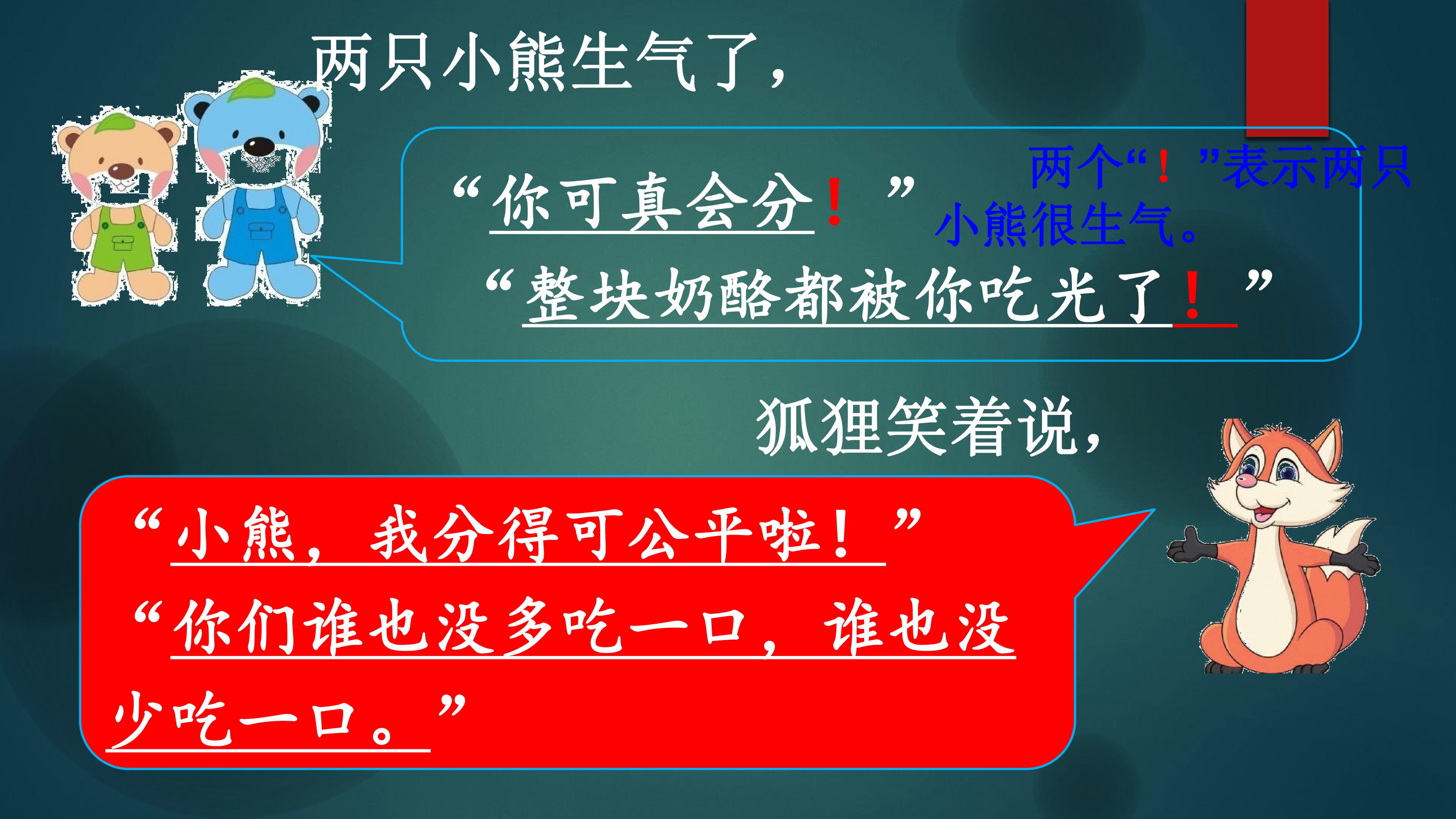 两只小熊生气了，

“你可真会分！”

两个“！”表示两只小熊很生气。

“整块奶酪都被你吃光了！”

狐狸笑着说，

“小熊，我分得可公平啦！”

“你们谁也没多吃一口，谁也没少吃一口。”